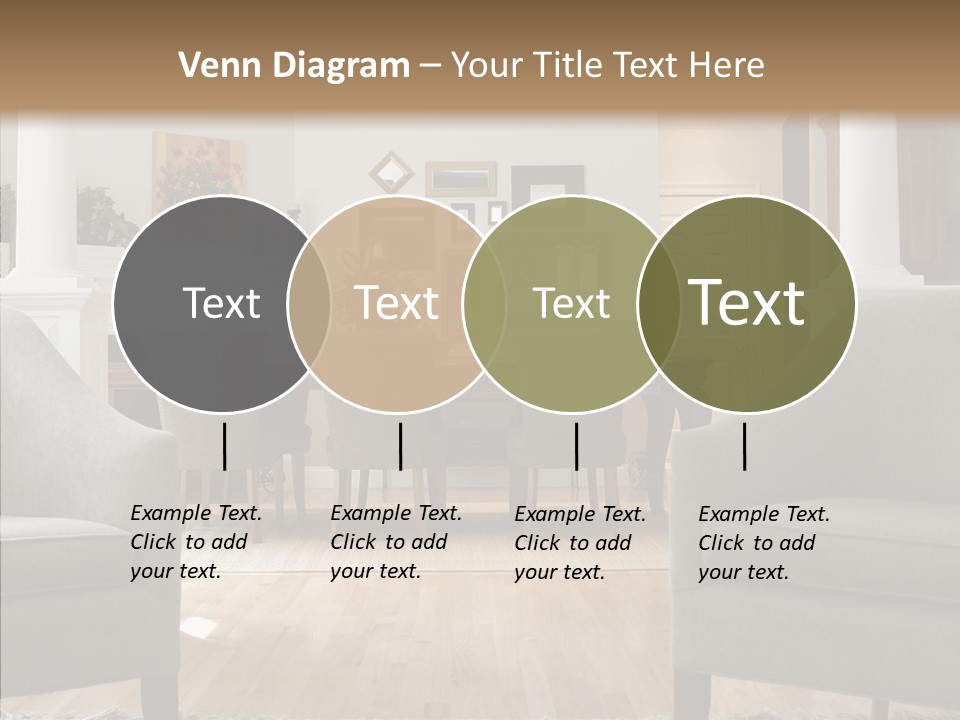 Venn Diagram – Your Title Text Here

Text

Text

Text

Text

Example Text. Click to add your text.

Example Text. Click to add your text.

Example Text. Click to add your text.

Example Text. Click to add your text.